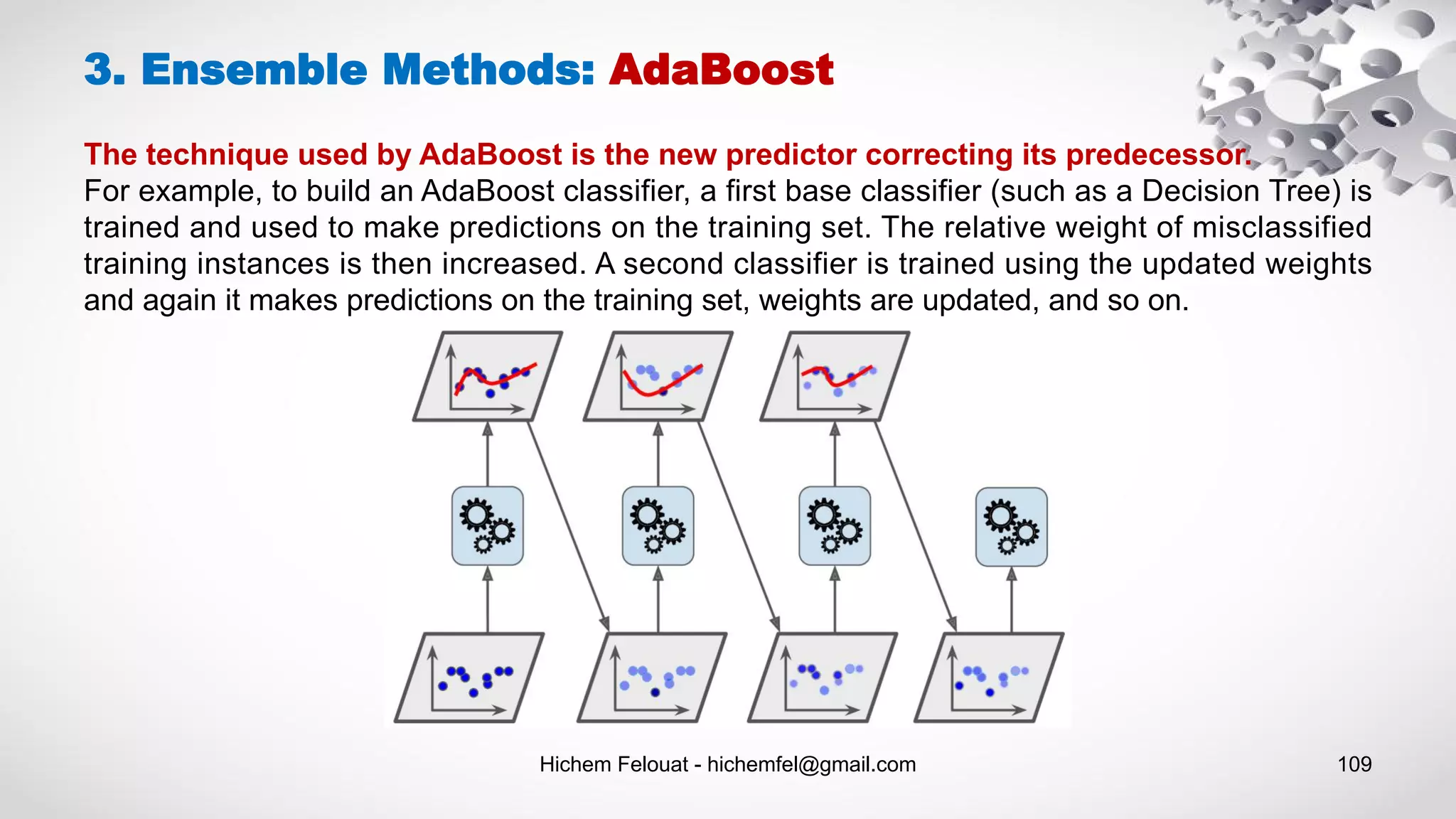 3. Ensemble Methods: AdaBoost

The technique used by AdaBoost is the new predictor correcting its predecessor.
For example, to build an AdaBoost classifier, a first base classifier (such as a Decision Tree) is trained and used to make predictions on the training set. The relative weight of misclassified training instances is then increased. A second classifier is trained using the updated weights and again it makes predictions on the training set, weights are updated, and so on.

Hichem Felouat - hichemfel@gmail.com

109